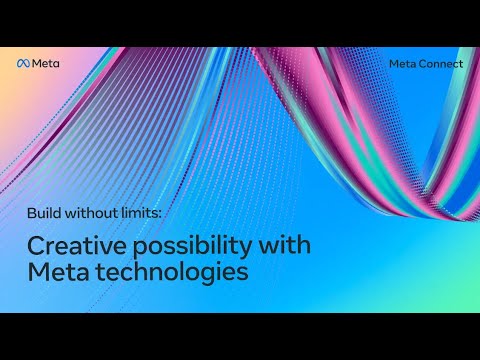 Meta

Meta Connect

Build without limits:

Creative possibility with Meta technologies